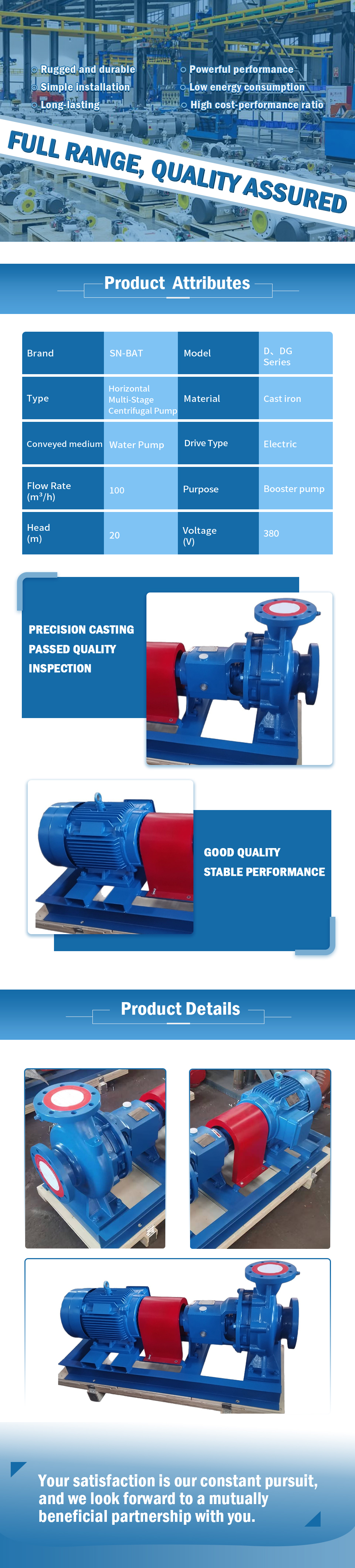 Rugged and durable
Simple installation
Long-lasting

Powerful performance
Low energy consumption
High cost-performance ratio

FULL RANGE, QUALITY ASSURED

Product Attributes

| Brand | SN-BAT | Model | D、DG Series |
|---|---|---|---|
| Type | Horizontal Multi-Stage Centrifugal Pump | Material | Cast iron |
| Conveyed medium | Water Pump | Drive Type | Electric |
| Flow Rate (m³/h) | 100 | Purpose | Booster pump |
| Head (m) | 20 | Voltage (V) | 380 |

PRECISION CASTING
PASSED QUALITY
INSPECTION

GOOD QUALITY
STABLE PERFORMANCE

Product Details

Your satisfaction is our constant pursuit, and we look forward to a mutually beneficial partnership with you.